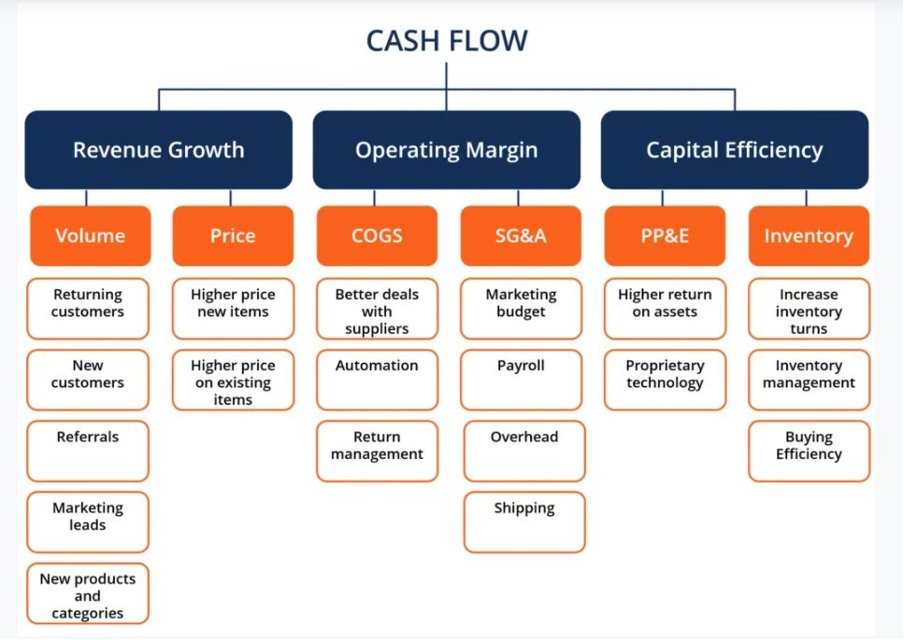 CASH FLOW

Revenue Growth

Volume

Returning customers

New customers

Referrals

Marketing leads

New products and categories

Price

Higher price new items

Higher price on existing items

Operating Margin

COGS

Better deals with suppliers

Automation

Return management

SG&A

Marketing budget

Payroll

Overhead

Shipping

Capital Efficiency

PP&E

Higher return on assets

Proprietary technology

Inventory

Increase inventory turns

Inventory management

Buying Efficiency